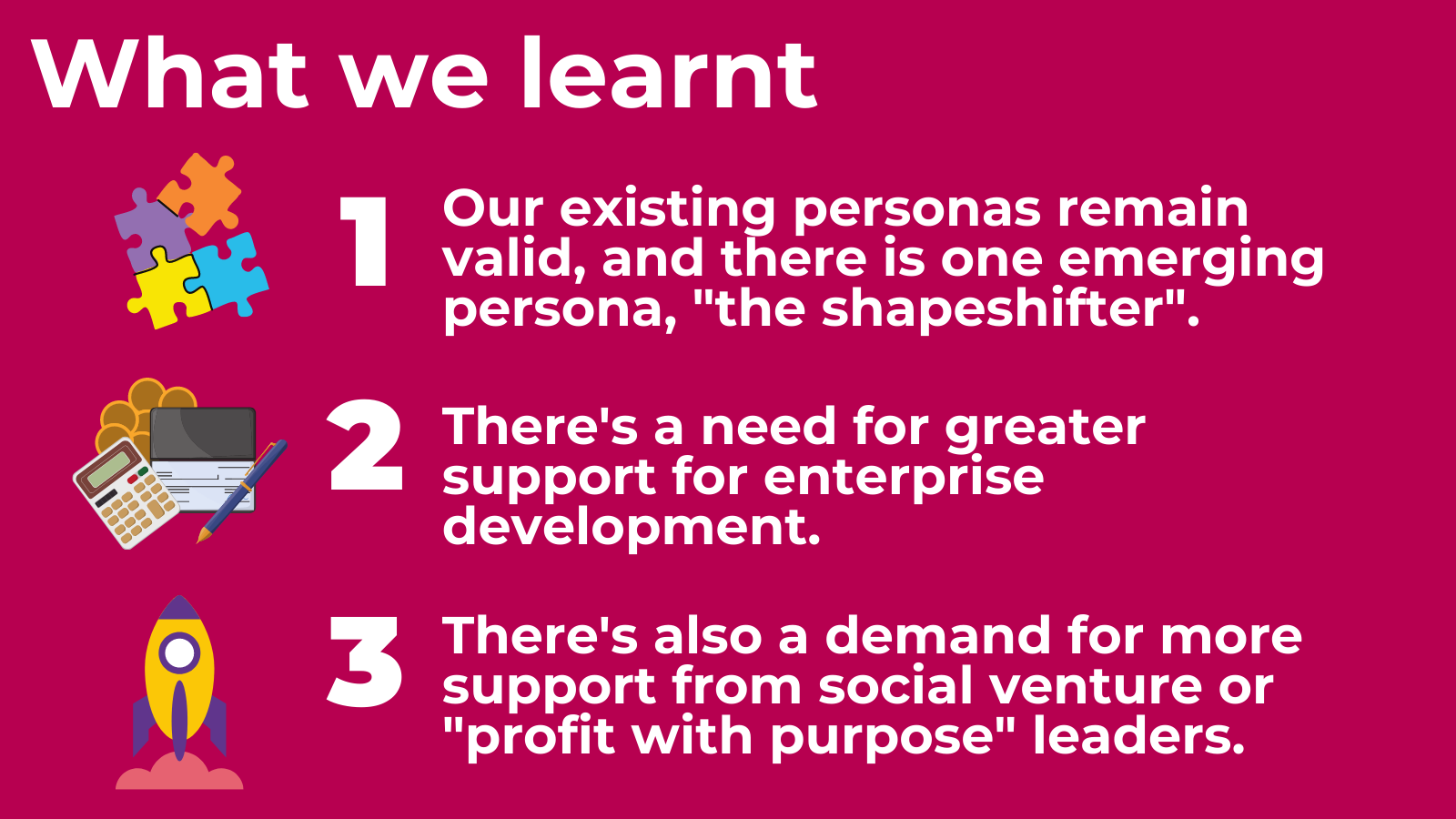 What we learnt

1 Our existing personas remain valid, and there is one emerging persona, "the shapeshifter".

2 There's a need for greater support for enterprise development.

3 There's also a demand for more support from social venture or "profit with purpose" leaders.